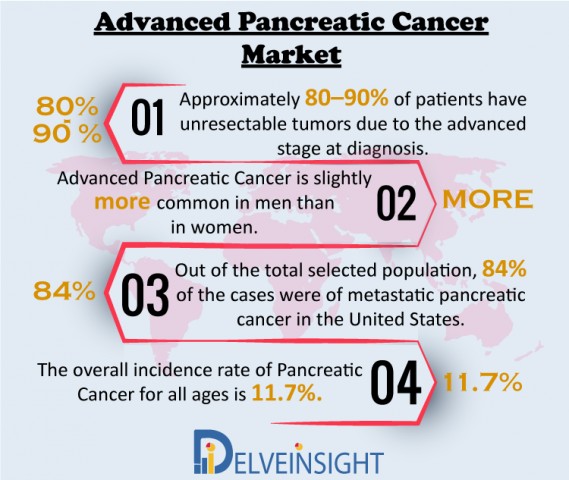 Advanced Pancreatic Cancer Market

80%
90 %

01

Approximately 80–90% of patients have unresectable tumors due to the advanced stage at diagnosis.

Advanced Pancreatic Cancer is slightly more common in men than in women.

02

MORE

84%

03

Out of the total selected population, 84% of the cases were of metastatic pancreatic cancer in the United States.

The overall incidence rate of Pancreatic Cancer for all ages is 11.7%.

04

11.7%

DELVEINSIGHT